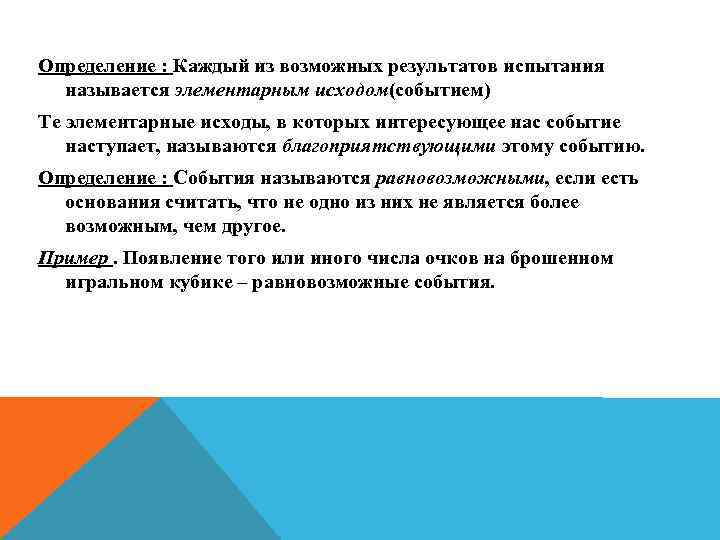 Определение : Каждый из возможных результатов испытания называется элементарным исходом(событием)

Те элементарные исходы, в которых интересующее нас событие наступает, называются благоприятствующими этому событию.

Определение : События называются равновозможными, если есть основания считать, что не одно из них не является более возможным, чем другое.

Пример . Появление того или иного числа очков на брошенном игральном кубике – равновозможные события.